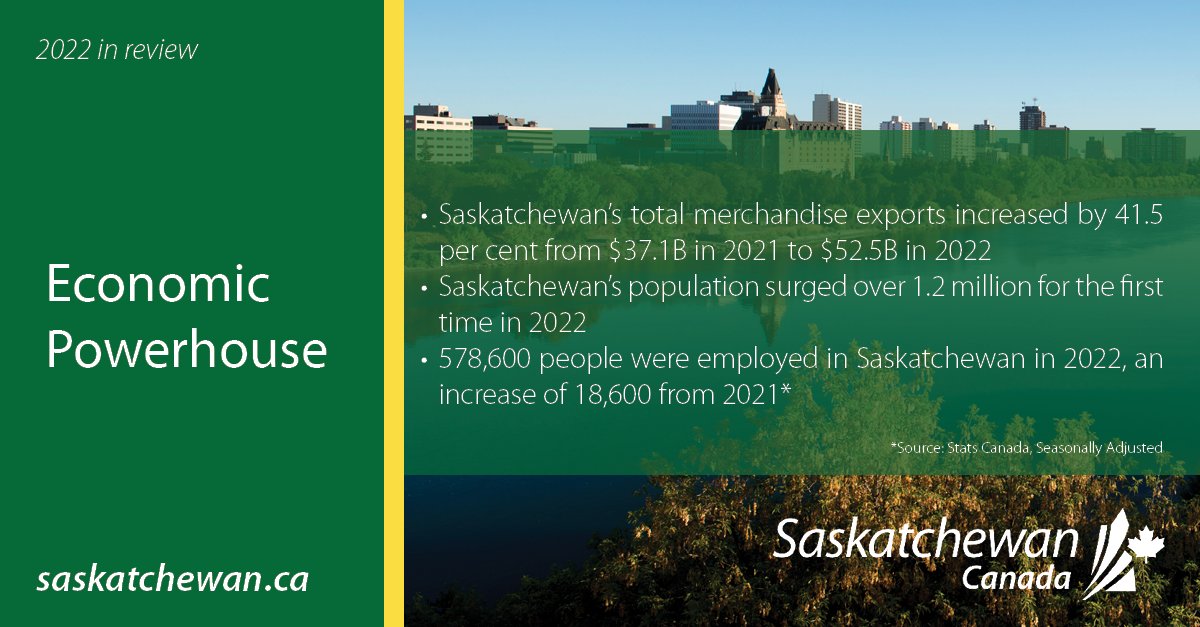 2022 in review

Economic Powerhouse

saskatchewan.ca

• Saskatchewan's total merchandise exports increased by 41.5 per cent from \$37.1B in 2021 to \$52.5B in 2022
• Saskatchewan's population surged over 1.2 million for the first time in 2022
• 578,600 people were employed in Saskatchewan in 2022, an increase of 18,600 from 2021*

*Source: Stats Canada, Seasonally Adjusted

Saskatchewan
Canada